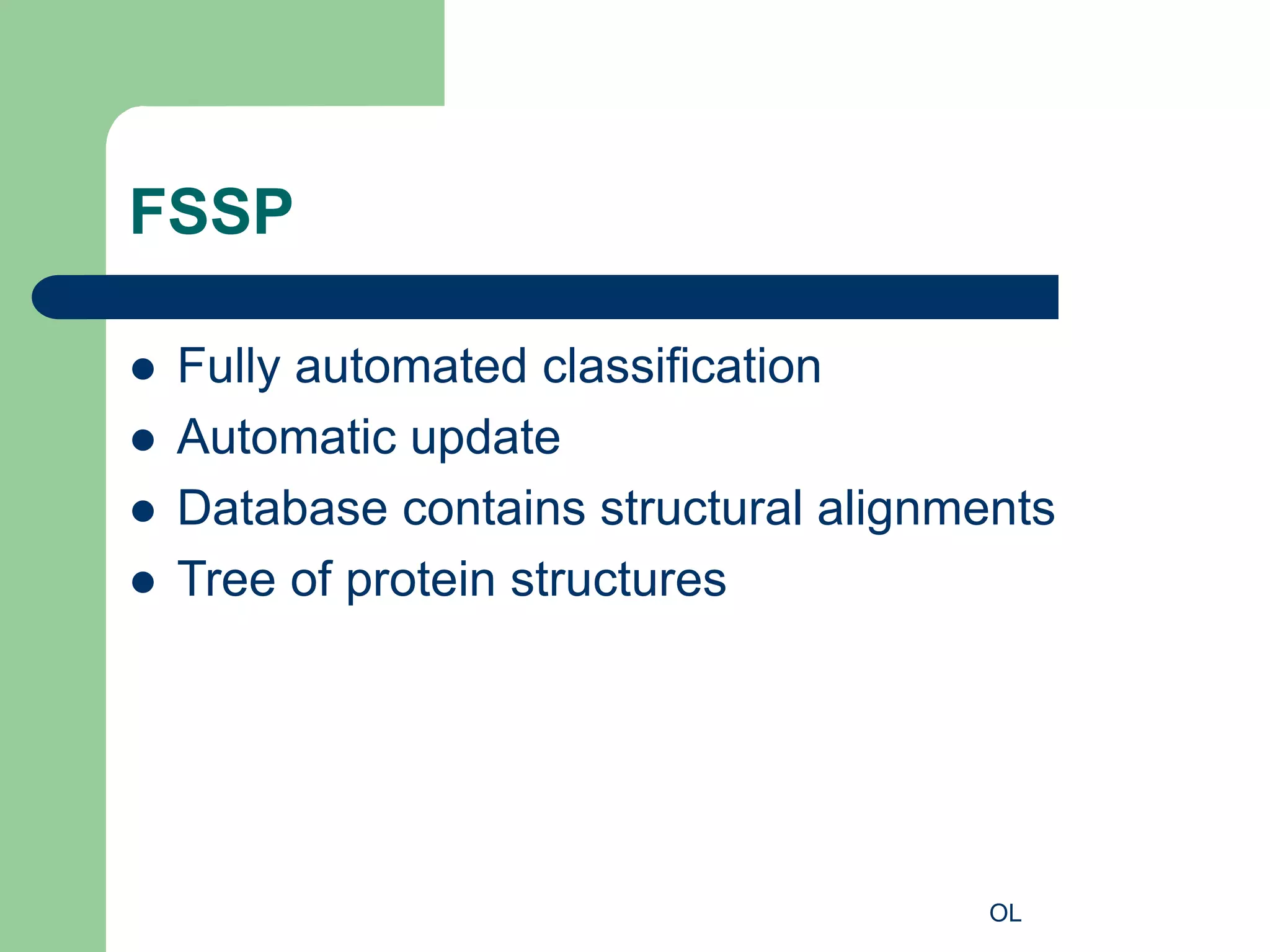 FSSP

- Fully automated classification
- Automatic update
- Database contains structural alignments
- Tree of protein structures

OL